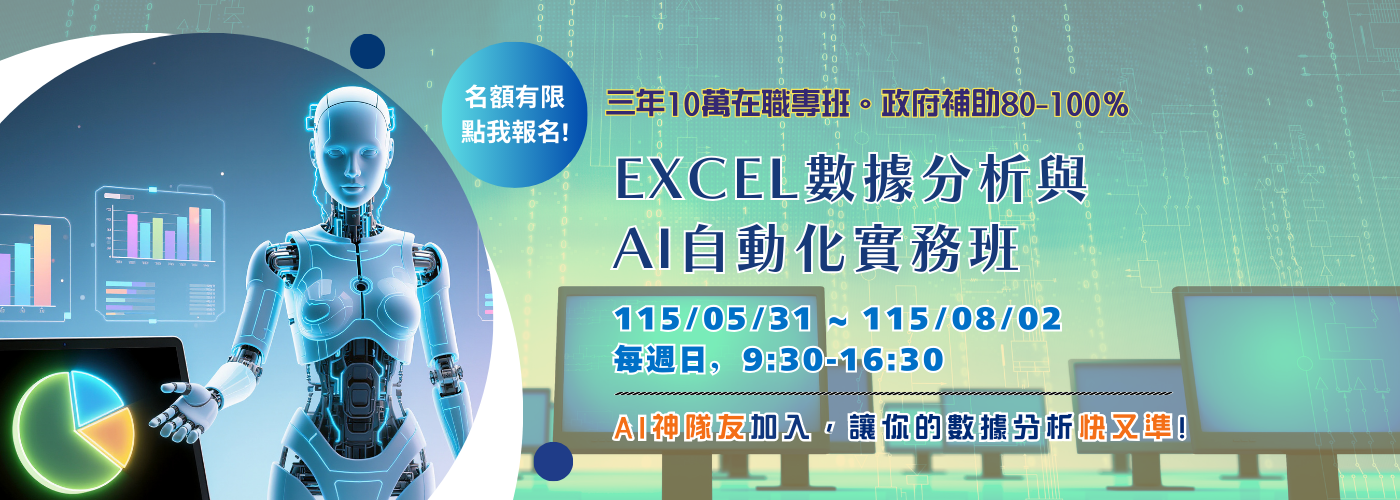 名額有限
點我報名!

三年10萬在職專班。政府補助80-100%

EXCEL數據分析與
AI自動化實務班

115/05/31 ~ 115/08/02
每週日，9:30-16:30

AI神隊友加入，讓你的數據分析快又準!